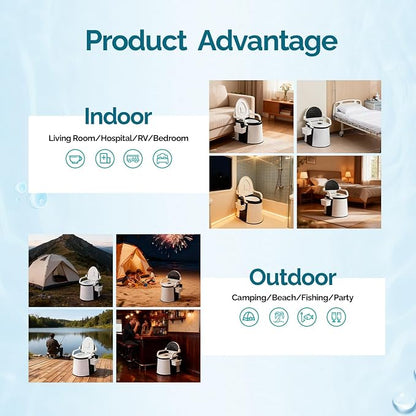 Product Advantage

Indoor

Living Room/Hospital/RV/Bedroom

Outdoor

Camping/Beach/Fishing/Party